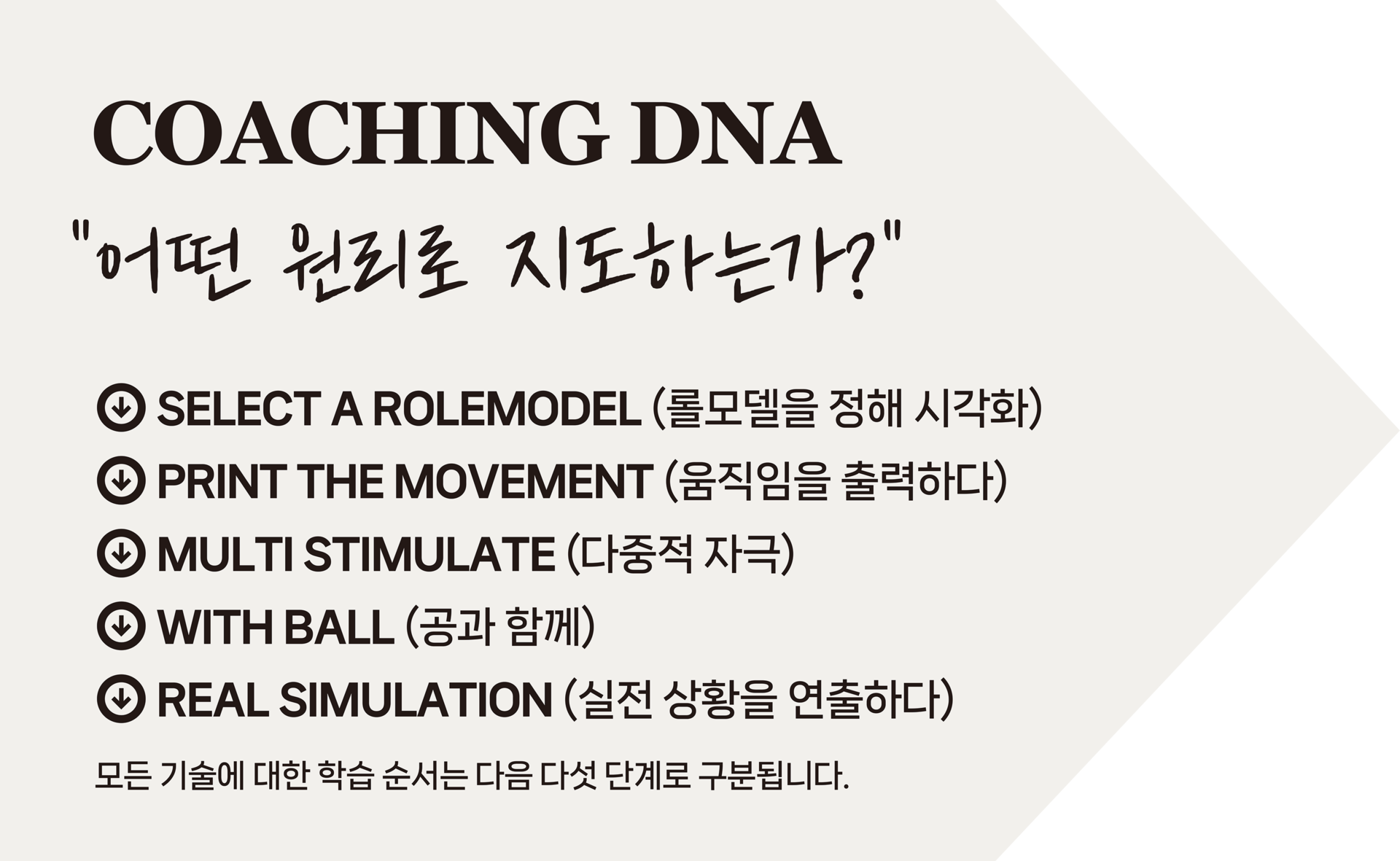 COACHING DNA

"어떤 원리로 지도하는가?"

SELECT A ROLEMODEL (롤모델을 정해 시각화)
PRINT THE MOVEMENT (움직임을 출력하다)
MULTI STIMULATE (다중적 자극)
WITH BALL (공과 함께)
REAL SIMULATION (실전 상황을 연출하다)

모든 기술에 대한 학습 순서는 다음 다섯 단계로 구분됩니다.